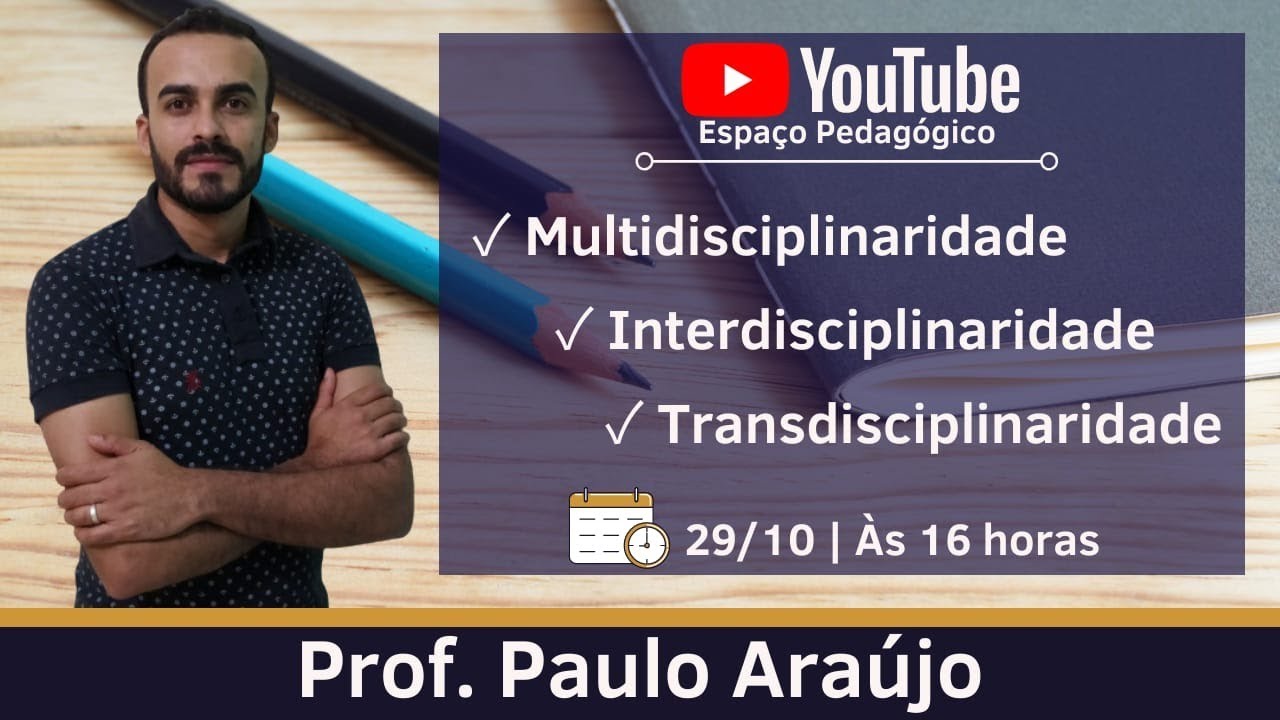 YouTube
Espaço Pedagógico

✓ Multidisciplinaridade
✓ Interdisciplinaridade
✓ Transdisciplinaridade

29/10 | Às 16 horas

Prof. Paulo Araújo